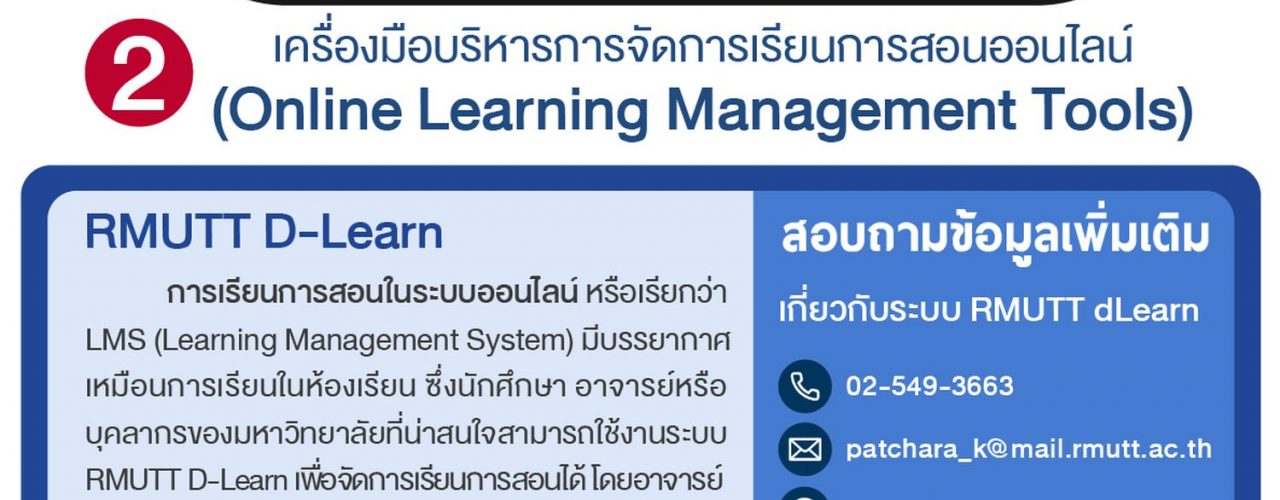 2 เครื่องมือบริหารการจัดการเรียนการสอนออนไลน์
(Online Learning Management Tools)

RMUTT D-Learn

การเรียนการสอนในระบบออนไลน์ หรือเรียกว่า LMS (Learning Management System) มีบรรยากาศเหมือนการเรียนในห้องเรียน ซึ่งนักศึกษา อาจารย์หรือบุคลากรของมหาวิทยาลัยที่น่าสนใจสามารถใช้งานระบบ RMUTT D-Learn เพื่อจัดการเรียนการสอนได้ โดยอาจารย์

สอบถามข้อมูลเพิ่มเติม
เกี่ยวกับระบบ RMUTT dLearn

02-549-3663

patchara_k@mail.rmutt.ac.th